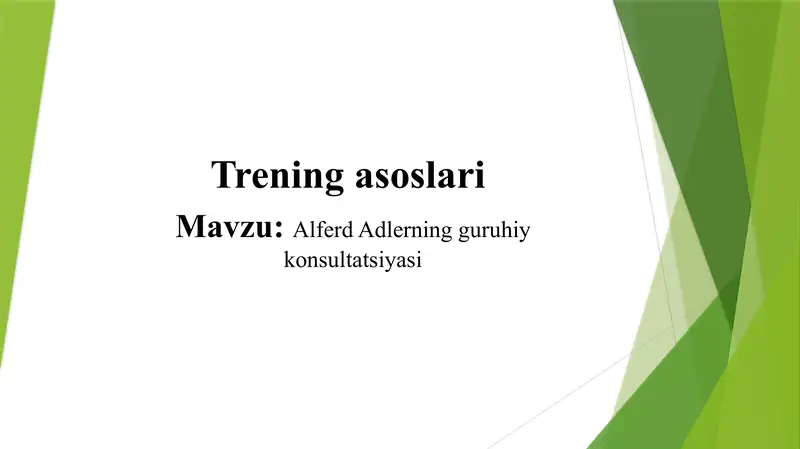 Trening asoslari

Mavzu: Alferd Adlerning guruhiy konsultatsiyasi